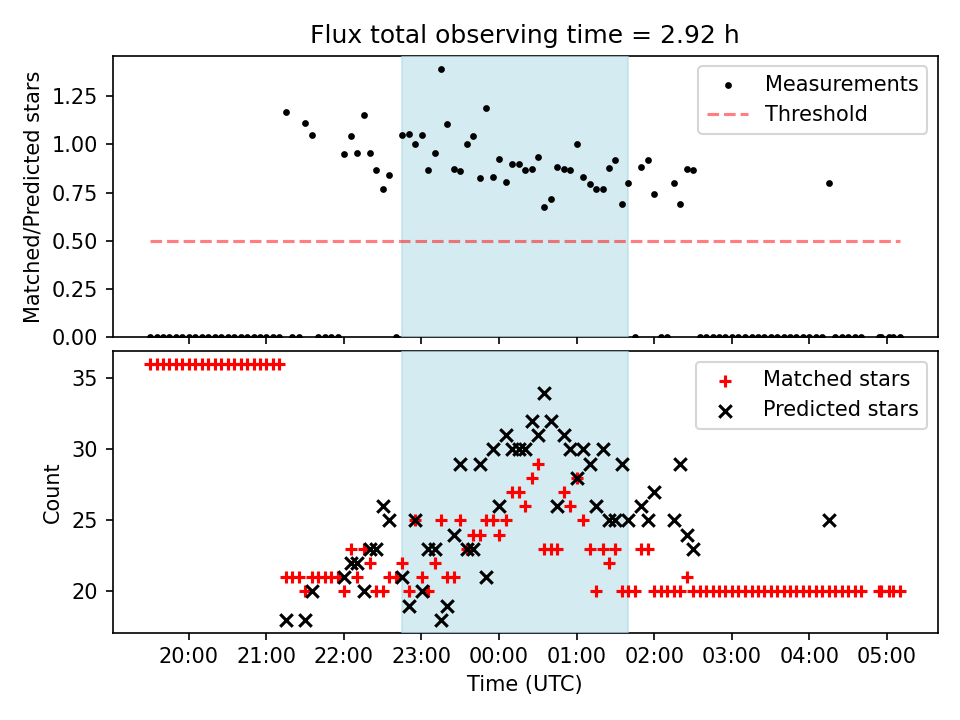 Flux total observing time = 2.92 h

Matched/Predicted stars

1.25
1.00
0.75
0.50
0.25
0.00

Measurements
Threshold

Count

35
30
25
20

Matched stars
Predicted stars

20:00 21:00 22:00 23:00 00:00 01:00 02:00 03:00 04:00 05:00

Time (UTC)